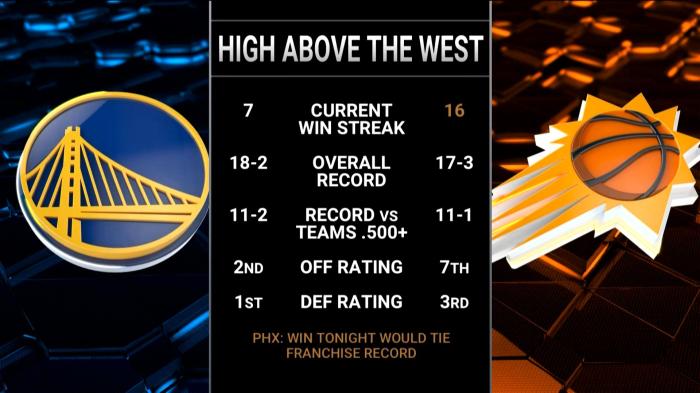 HIGH ABOVE THE WEST

| 7 | CURRENT WIN STREAK | 16 |
|---|---|---|
| 18-2 | OVERALL RECORD | 17-3 |
| 11-2 | RECORD VS TEAMS .500+ | 11-1 |
| 2ND | OFF RATING | 7TH |
| 1ST | DEF RATING | 3RD |

PHX: WIN TONIGHT WOULD TIE FRANCHISE RECORD